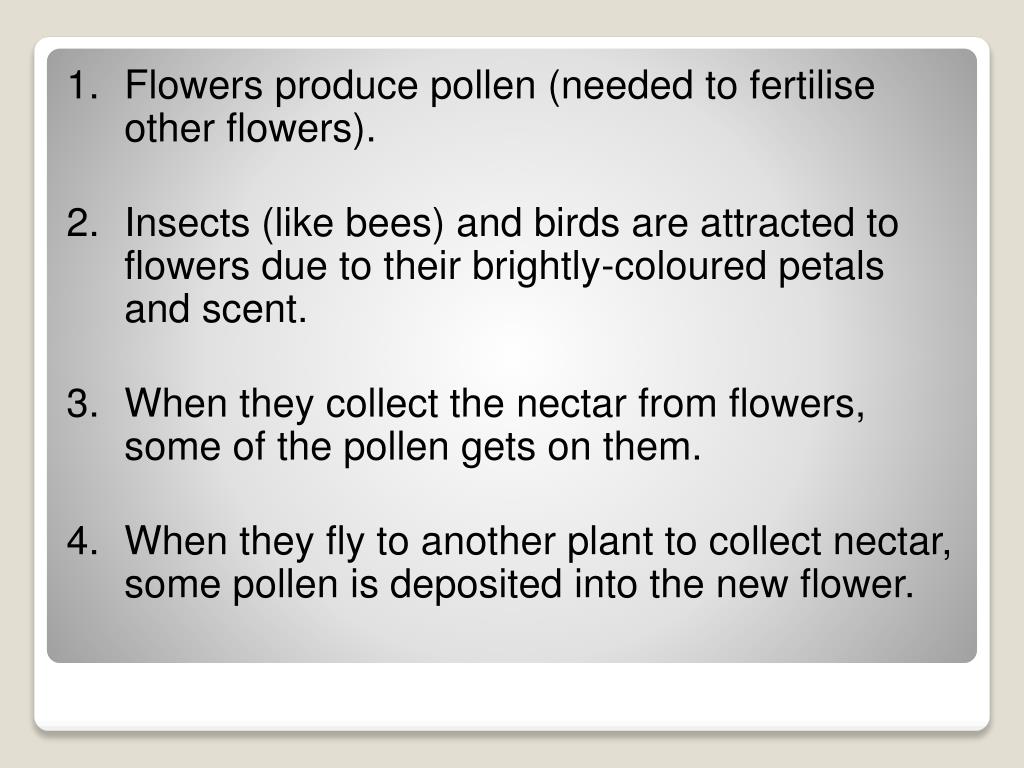 1. Flowers produce pollen (needed to fertilise other flowers).

2. Insects (like bees) and birds are attracted to flowers due to their brightly-coloured petals and scent.

3. When they collect the nectar from flowers, some of the pollen gets on them.

4. When they fly to another plant to collect nectar, some pollen is deposited into the new flower.